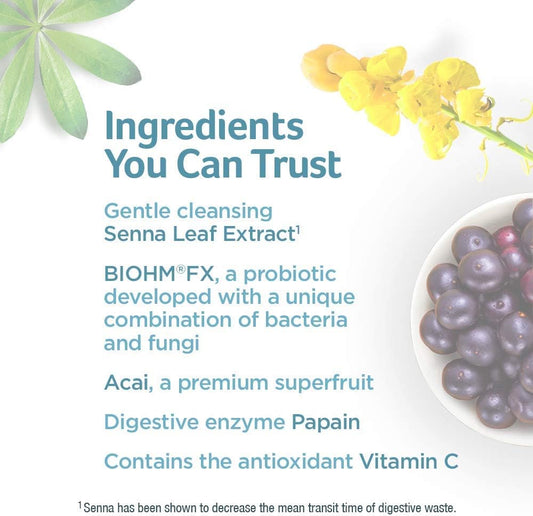 Ingredients You Can Trust

Gentle cleansing Senna Leaf Extract$^1$

BIOHM®FX, a probiotic developed with a unique combination of bacteria and fungi

Acai, a premium superfruit

Digestive enzyme Papain

Contains the antioxidant Vitamin C

$^1$Senna has been shown to decrease the mean transit time of digestive waste.